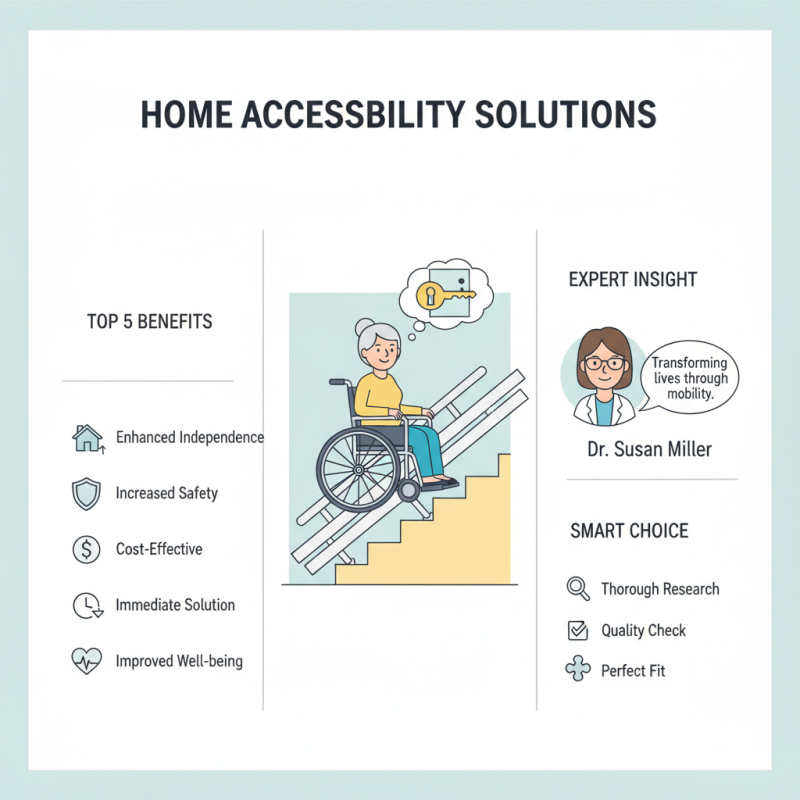 HOME ACCESSBILITY SOLUTIONS

TOP 5 BENEFITS

Enhanced Independence

Increased Safety

Cost-Effective

Immediate Solution

Improved Well-being

EXPERT INSIGHT

Transforming lives through mobility.

Dr. Susan Miller

SMART CHOICE

Thorough Research

Quality Check

Perfect Fit